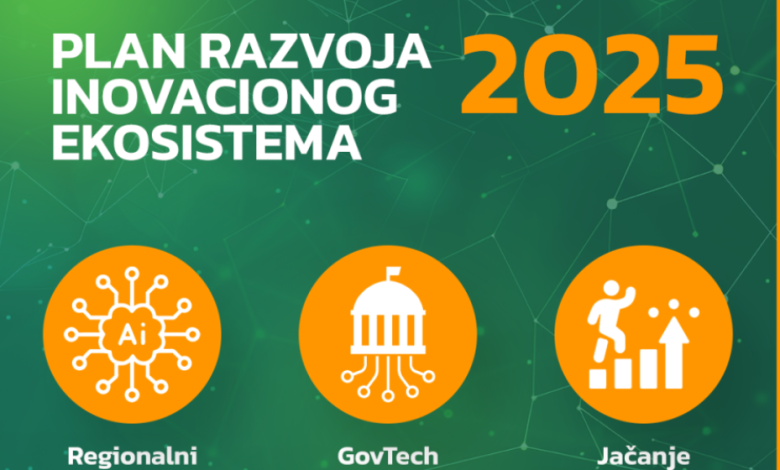 PLAN RAZVOJA INOVACIONOG EKOSISTEMA

2025

Ai

Regionalni

GovTech

Jačanje